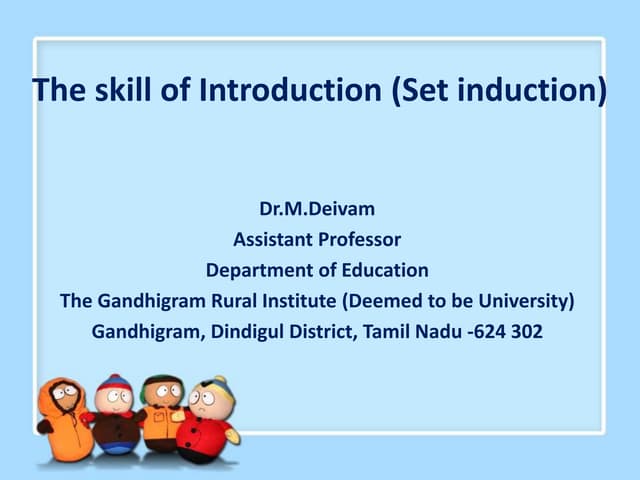 The skill of Introduction (Set induction)

Dr.M.Deivam
Assistant Professor
Department of Education
The Gandhigram Rural Institute (Deemed to be University)
Gandhigram, Dindigul District, Tamil Nadu -624 302